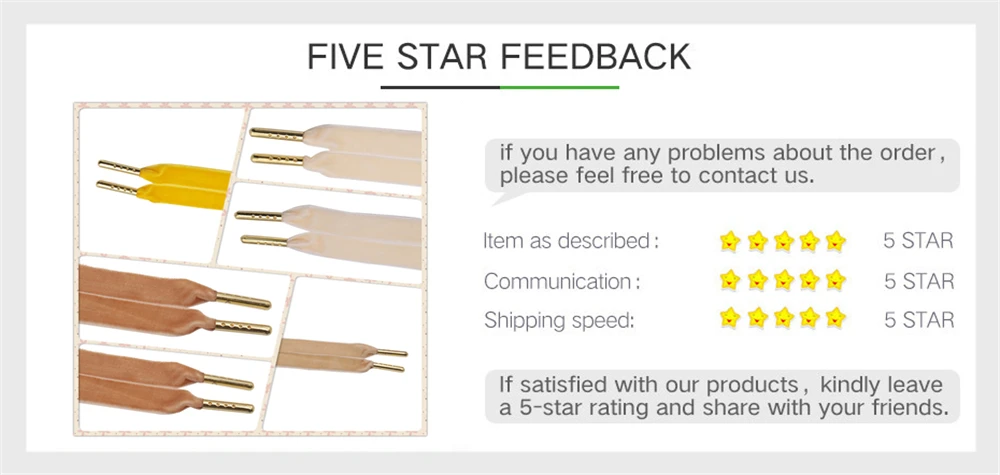 FIVE STAR FEEDBACK

if you have any problems about the order, please feel free to contact us.

Item as described: 5 STAR

Communication: 5 STAR

Shipping speed: 5 STAR

If satisfied with our products, kindly leave a 5-star rating and share with your friends.